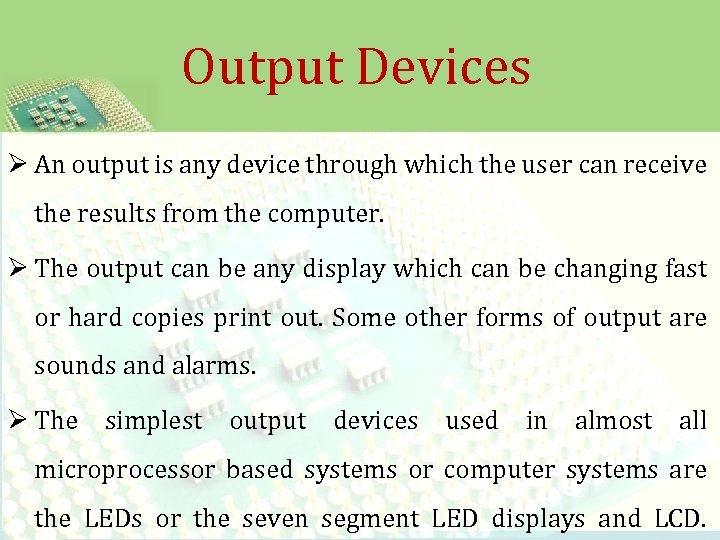 Output Devices

➢ An output is any device through which the user can receive the results from the computer.

➢ The output can be any display which can be changing fast or hard copies print out. Some other forms of output are sounds and alarms.

➢ The simplest output devices used in almost all microprocessor based systems or computer systems are the LEDs or the seven segment LED displays and LCD.